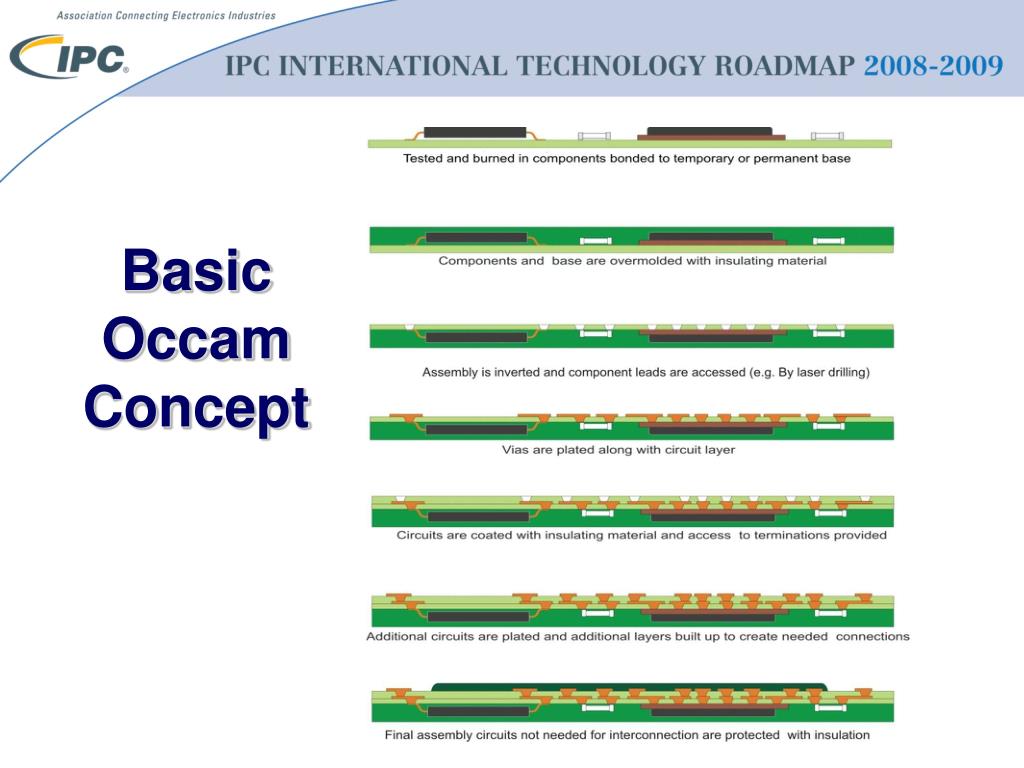 Association Connecting Electronics Industries

IPC®

IPC INTERNATIONAL TECHNOLOGY ROADMAP 2008-2009

Basic Occam Concept

Tested and burned in components bonded to temporary or permanent base

Components and base are overmolded with insulating material

Assembly is inverted and component leads are accessed (e.g. By laser drilling)

Vias are plated along with circuit layer

Circuits are coated with insulating material and access to terminations provided

Additional circuits are plated and additional layers built up to create needed connections

Final assembly circuits not needed for interconnection are protected with insulation